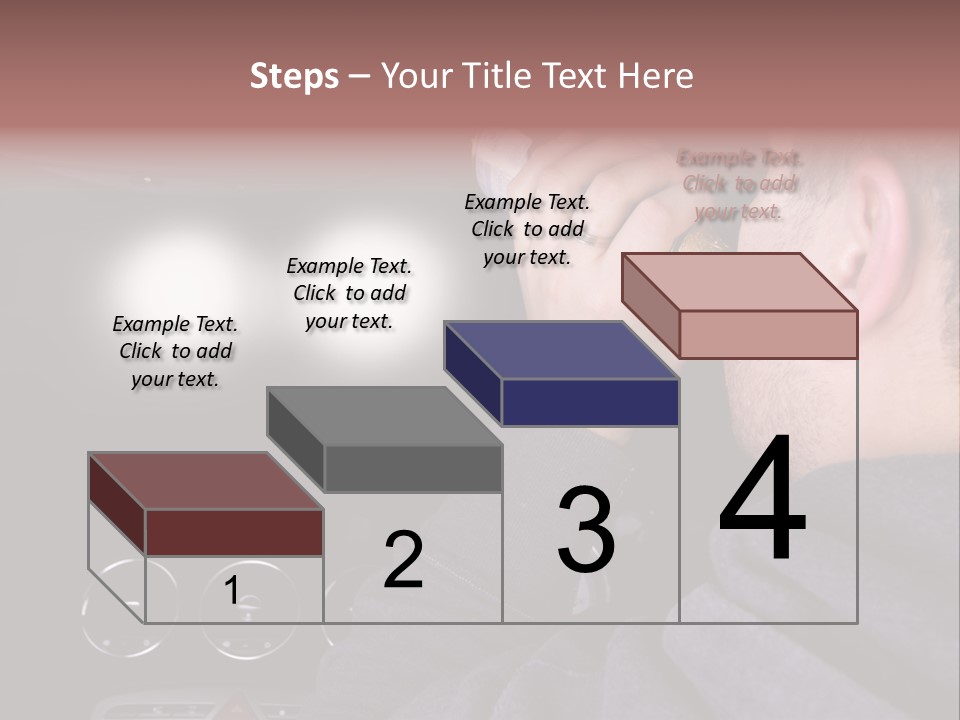 Steps – Your Title Text Here

Example Text. Click to add your text.

Example Text. Click to add your text.

Example Text. Click to add your text.

Example Text. Click to add your text.

1

2

3

4